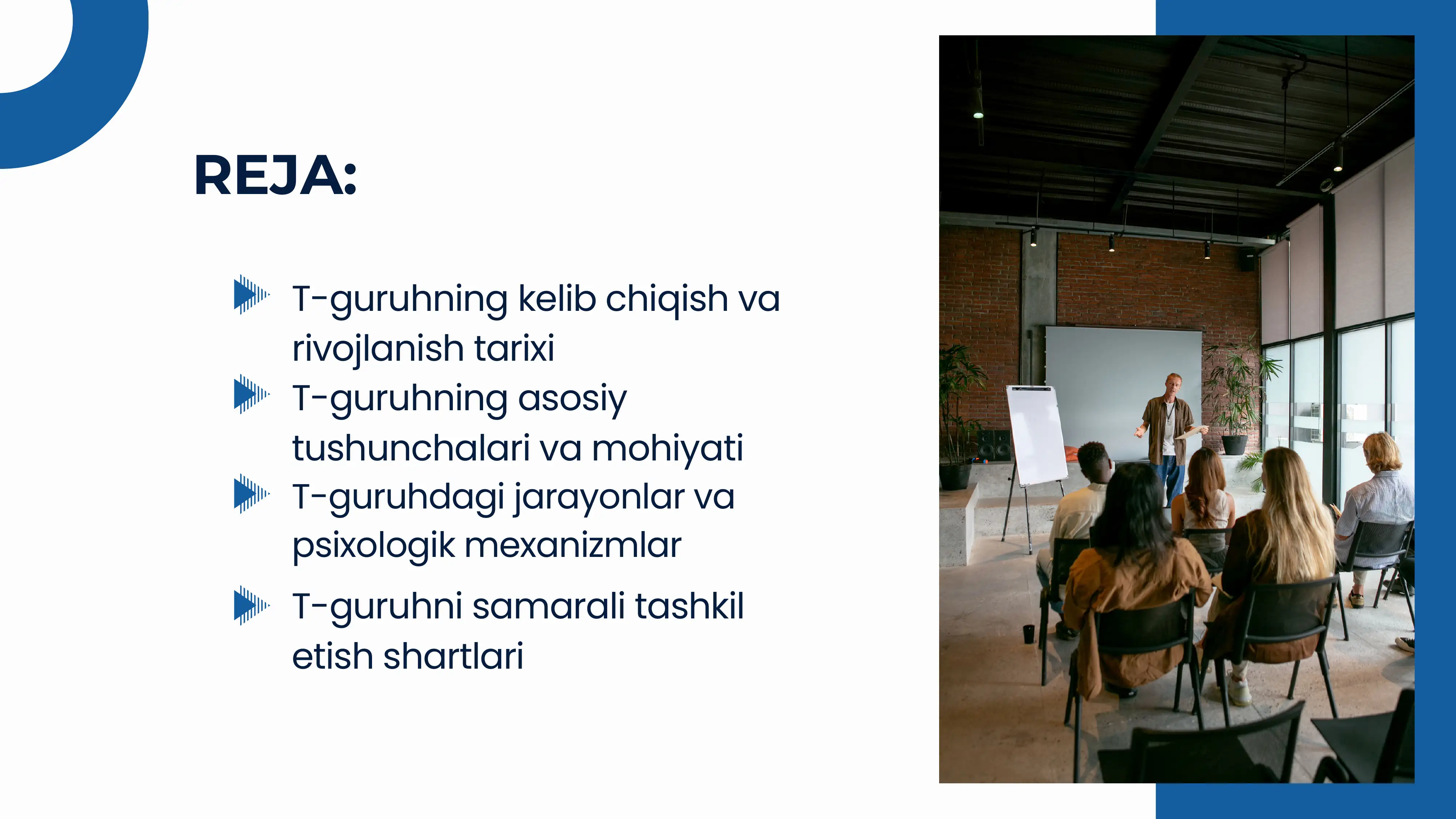 REJA:

T-guruhning kelib chiqish va rivojlanish tarixi

T-guruhning asosiy tushunchalari va mohiyati

T-guruhdagi jarayonlar va psixologik mexanizmlar

T-guruhni samarali tashkil etish shartlari